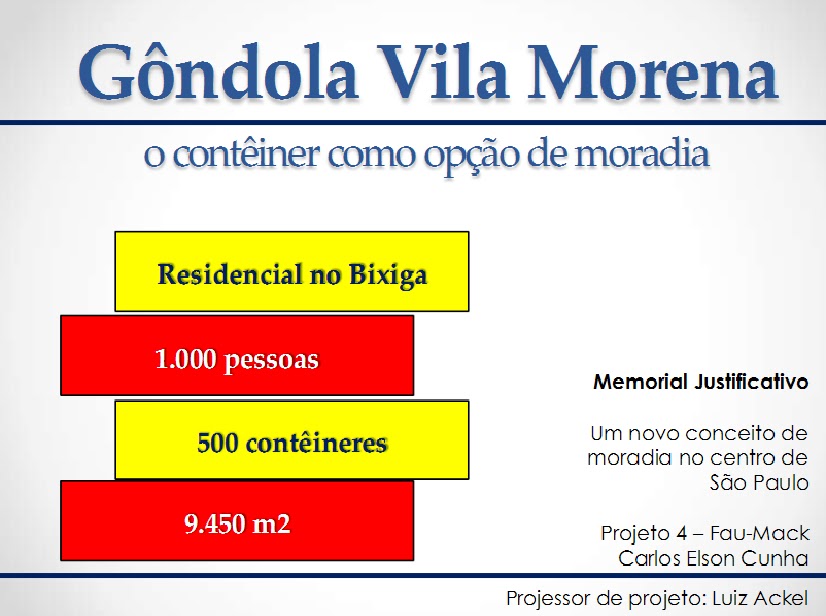 Gôndola Vila Morena

o contêiner como opção de moradia

Residencial no Bixiga

1.000 pessoas

500 contêineres

9.450 m2

Memorial Justificativo

Um novo conceito de moradia no centro de São Paulo

Projeto 4 – Fau-Mack
Carlos Elson Cunha

Projessor de projeto: Luiz Ackel